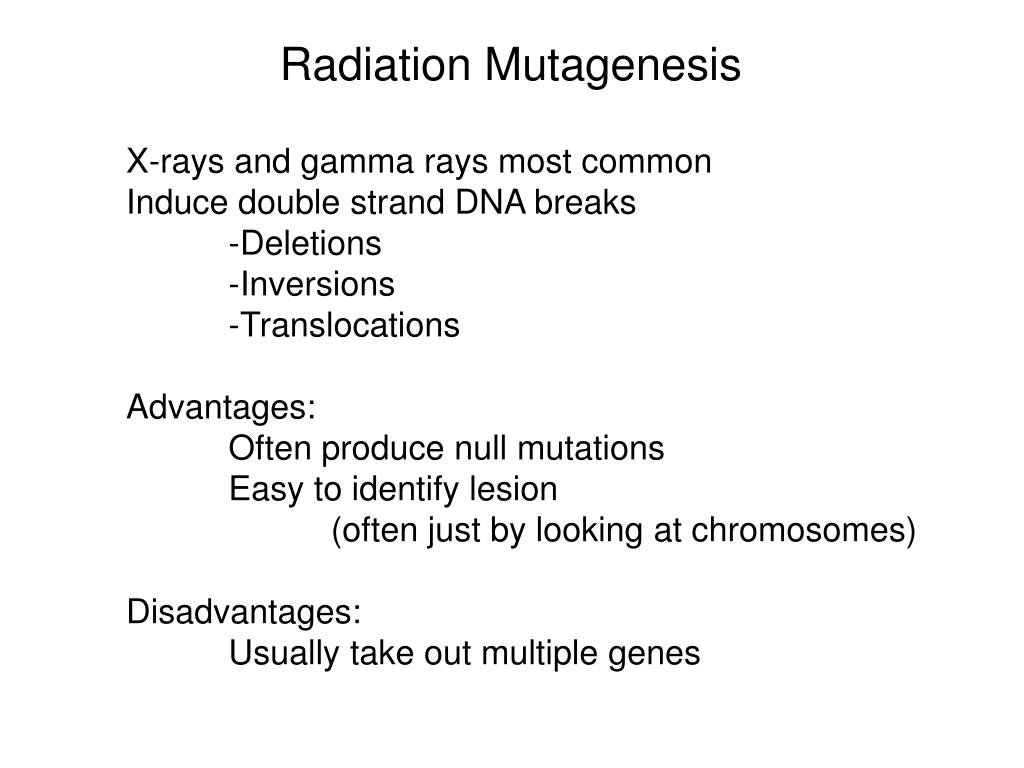 Radiation Mutagenesis

X-rays and gamma rays most common
Induce double strand DNA breaks
-Deletions
-Inversions
-Translocations

Advantages:
Often produce null mutations
Easy to identify lesion
(often just by looking at chromosomes)

Disadvantages:
Usually take out multiple genes